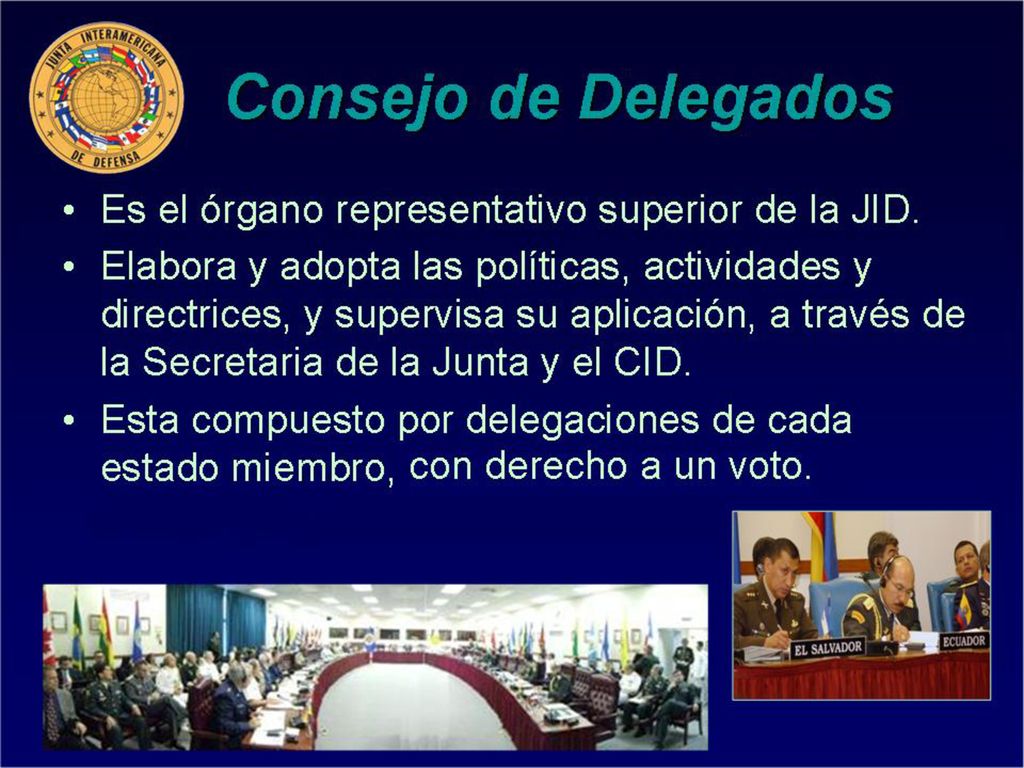 JUNTA INTERAMERICANA DE DEFENSA

Consejo de Delegados

• Es el órgano representativo superior de la JID.

• Elabora y adopta las políticas, actividades y directrices, y supervisa su aplicación, a través de la Secretaria de la Junta y el CID.

• Esta compuesto por delegaciones de cada estado miembro, con derecho a un voto.

EL SALVADOR

ECUADOR